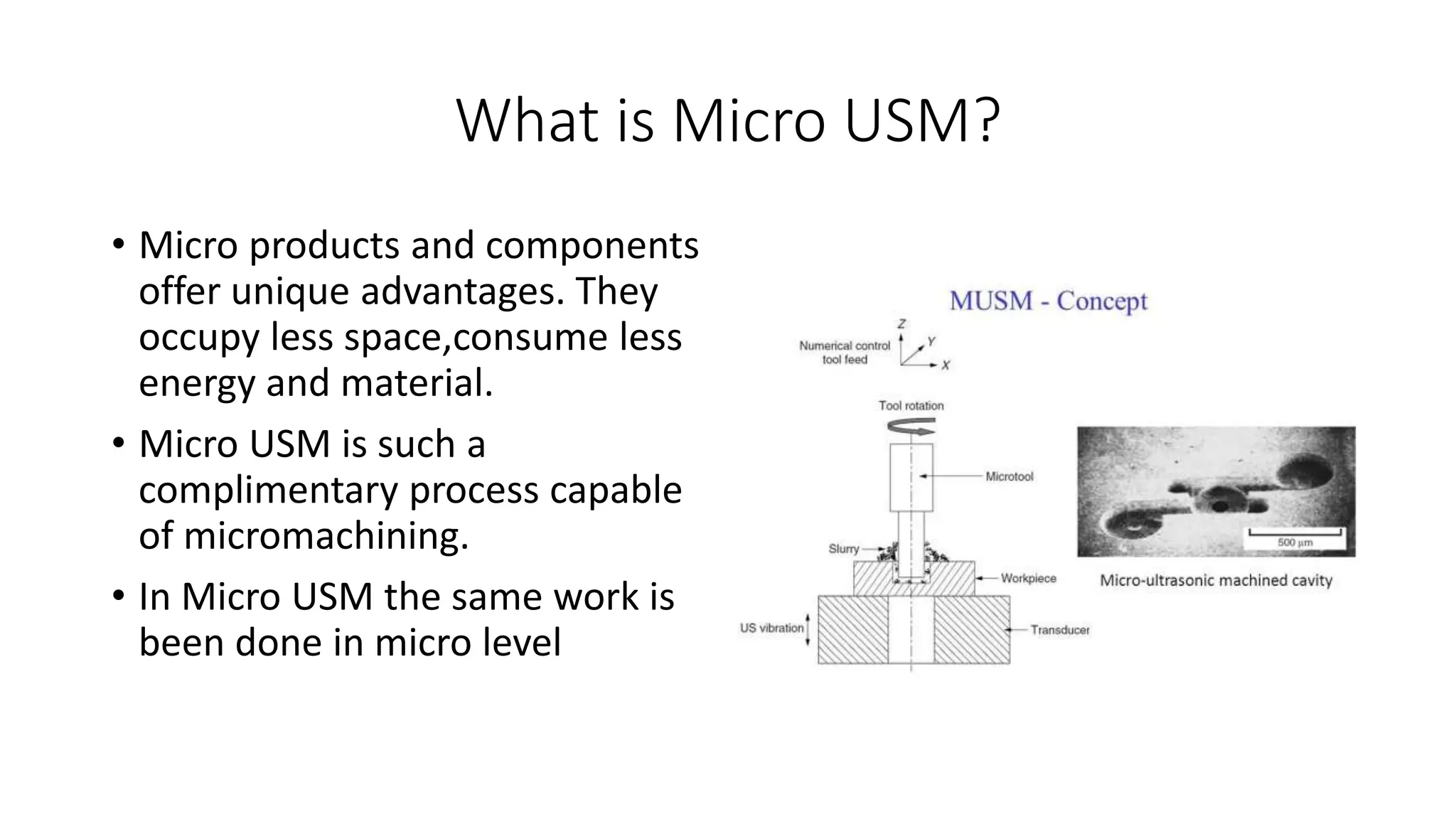 What is Micro USM?

• Micro products and components offer unique advantages. They occupy less space,consume less energy and material.

• Micro USM is such a complimentary process capable of micromachining.

• In Micro USM the same work is been done in micro level

MUSM - Concept

Numerical control tool feed

Z

Y

X

Tool rotation

Microtool

Slurry

Workpiece

US vibration

Transducer

500 μm

Micro-ultrasonic machined cavity